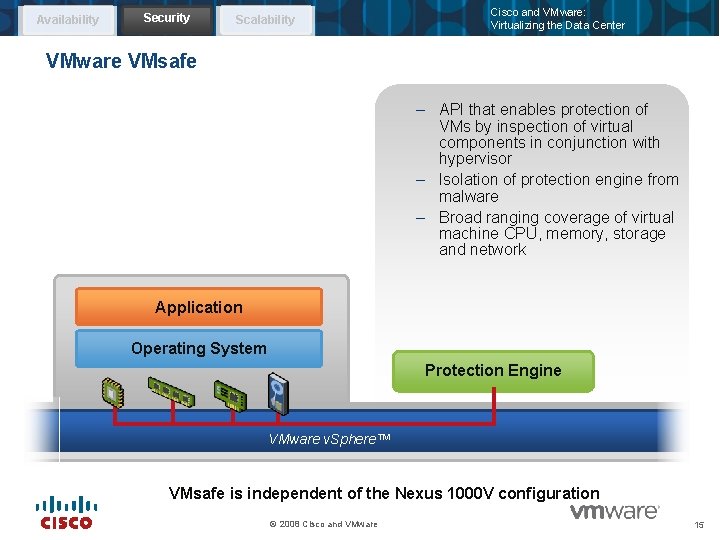 Availability Security Scalability

Cisco and VMware: Virtualizing the Data Center

VMware VMsafe

– API that enables protection of VMs by inspection of virtual components in conjunction with hypervisor
– Isolation of protection engine from malware
– Broad ranging coverage of virtual machine CPU, memory, storage and network

Application

Operating System

Protection Engine

VMware vSphere™

VMsafe is independent of the Nexus 1000V configuration

cisco

© 2008 Cisco and VMware

vmware

15